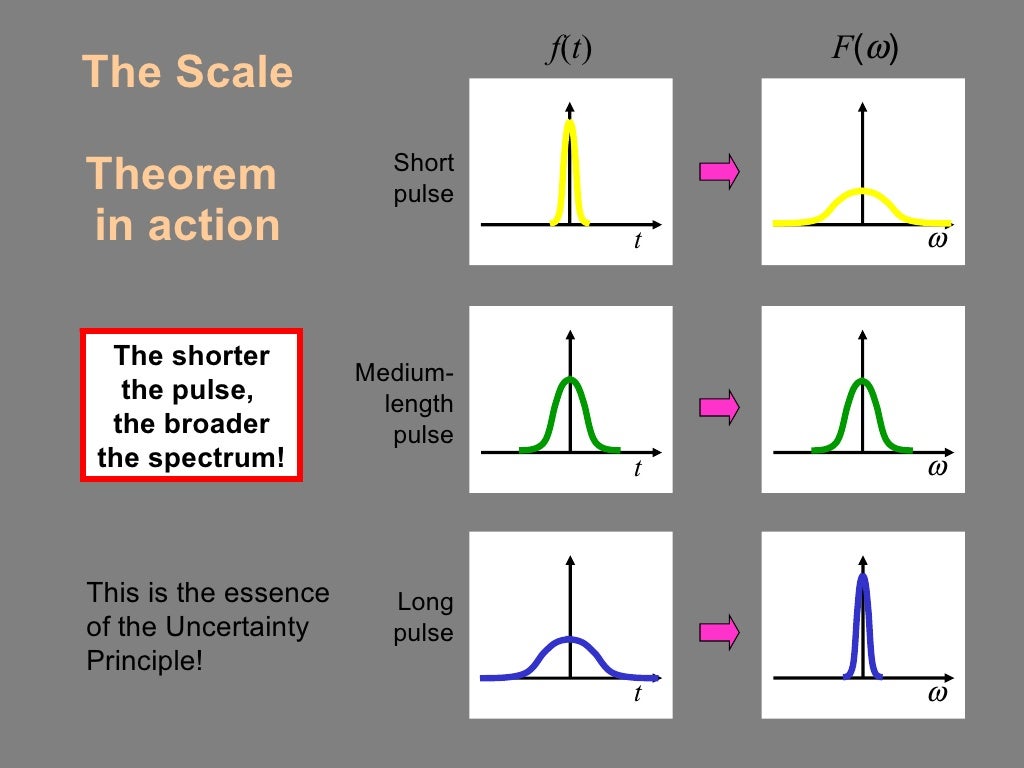 The Scale

Theorem in action

The shorter the pulse, the broader the spectrum!

This is the essence of the Uncertainty Principle!

$f(t)$

$F(\omega)$

Short pulse

$t$

$\omega$

Medium-length pulse

$t$

$\omega$

Long pulse

$t$

$\omega$